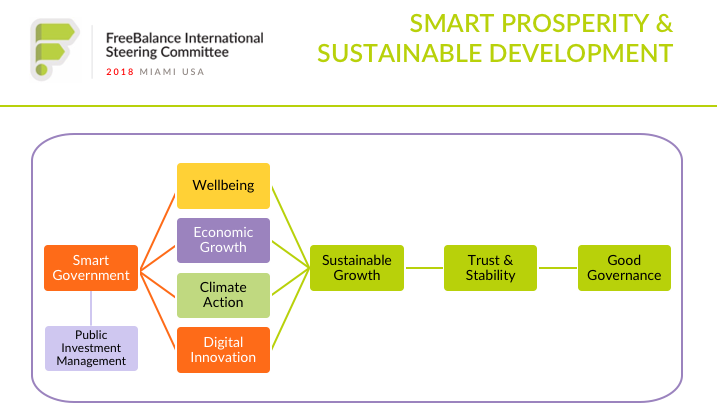 FreeBalance International Steering Committee
2018 MIAMI USA

SMART PROSPERITY & SUSTAINABLE DEVELOPMENT

Smart Government

Public Investment Management

Wellbeing

Economic Growth

Climate Action

Digital Innovation

Sustainable Growth

Trust & Stability

Good Governance